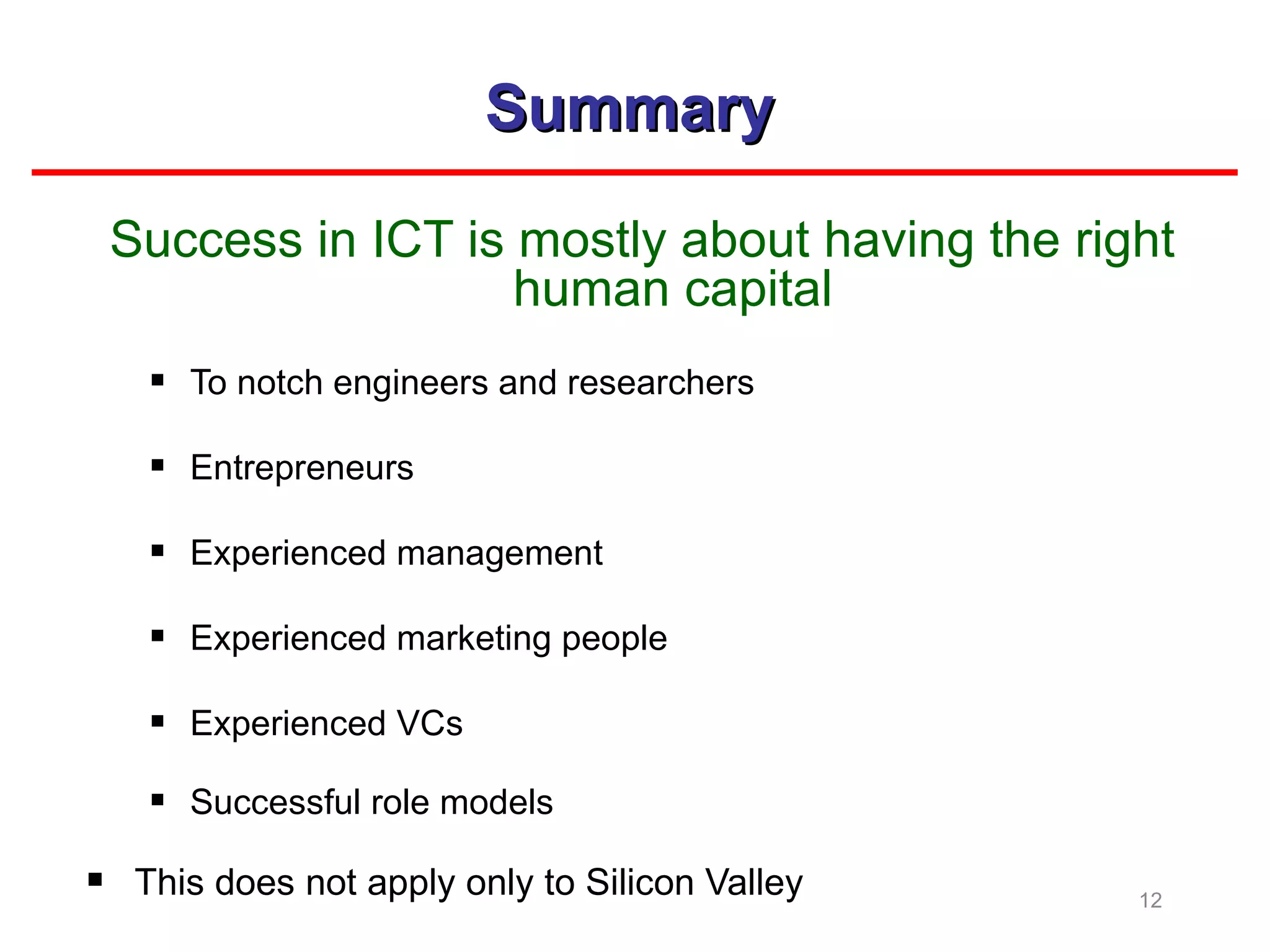 Summary

Success in ICT is mostly about having the right human capital

▪ To notch engineers and researchers

▪ Entrepreneurs

▪ Experienced management

▪ Experienced marketing people

▪ Experienced VCs

▪ Successful role models

▪ This does not apply only to Silicon Valley

12